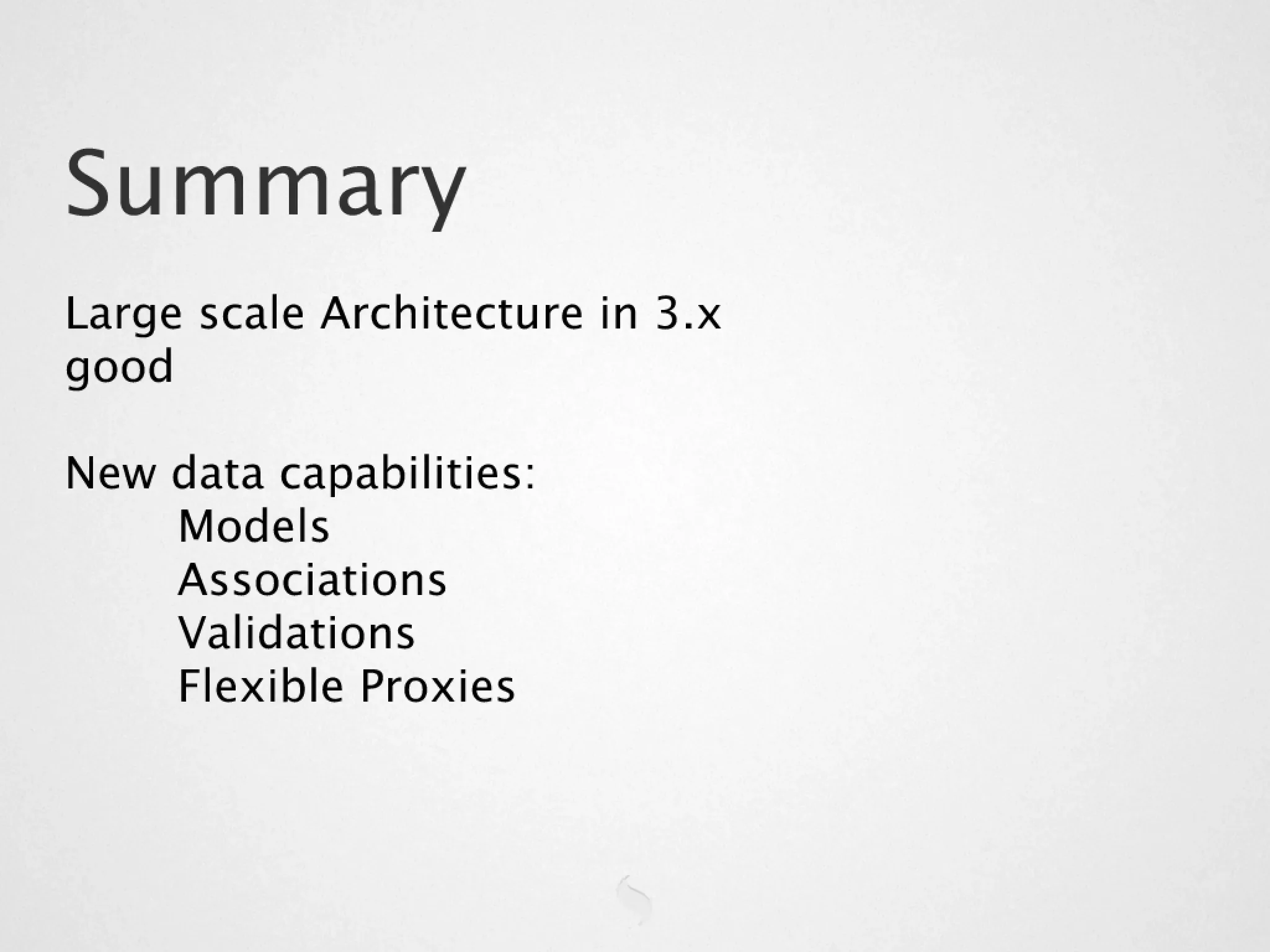 Summary

Large scale Architecture in 3.x good

New data capabilities:
Models
Associations
Validations
Flexible Proxies